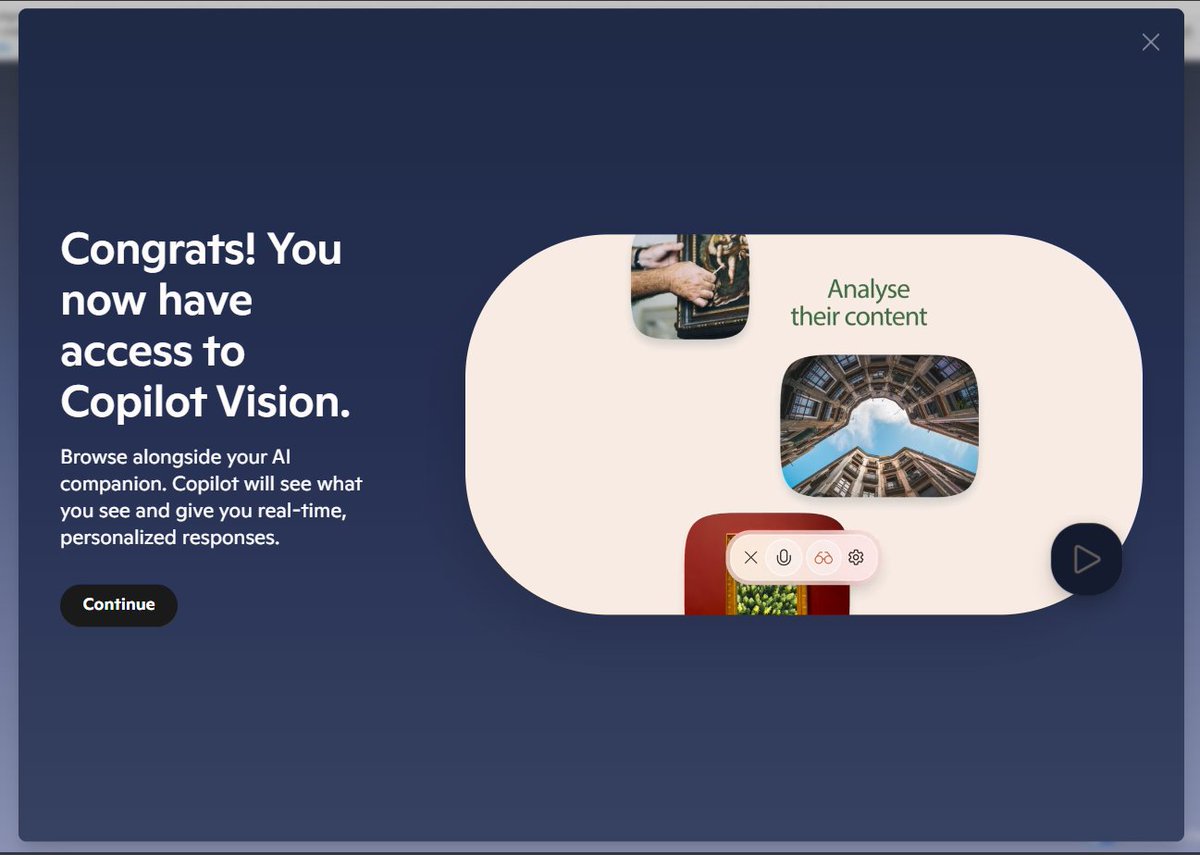 Congrats! You now have access to Copilot Vision.

Browse alongside your AI companion. Copilot will see what you see and give you real-time, personalized responses.

Continue

Analyse their content